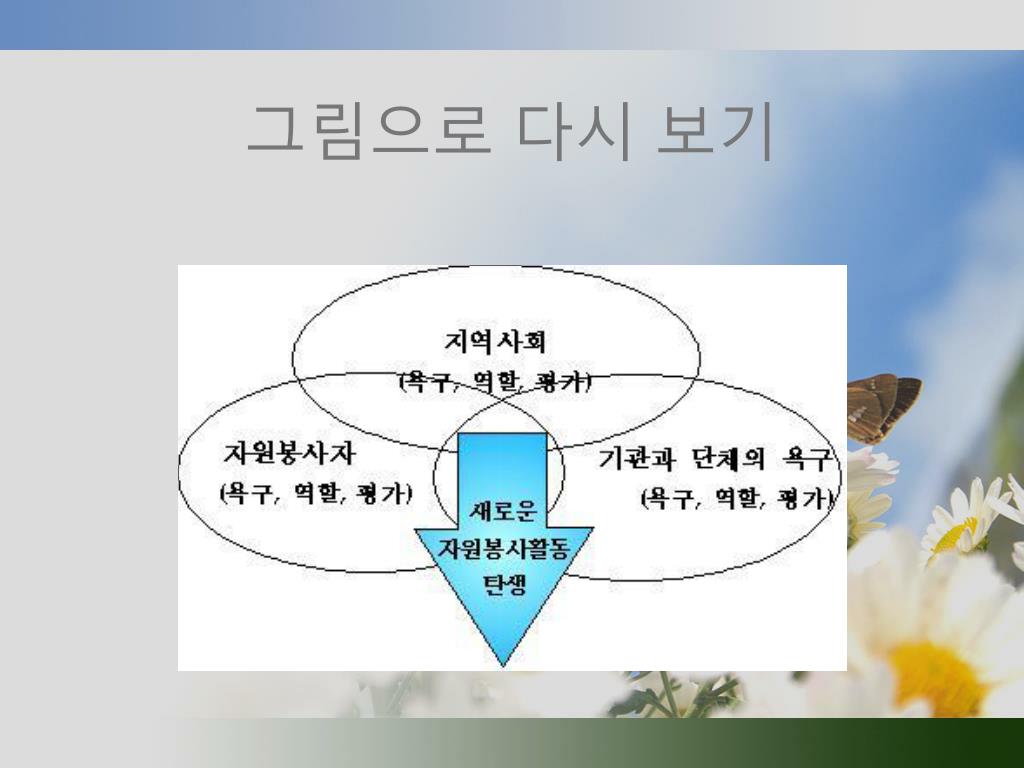 그림으로 다시 보기

지역사회
(욕구, 역할, 평가)

자원봉사자
(욕구, 역할, 평가)

기관과 단체의 욕구
(욕구, 역할, 평가)

새로운
자원봉사활동
탄생